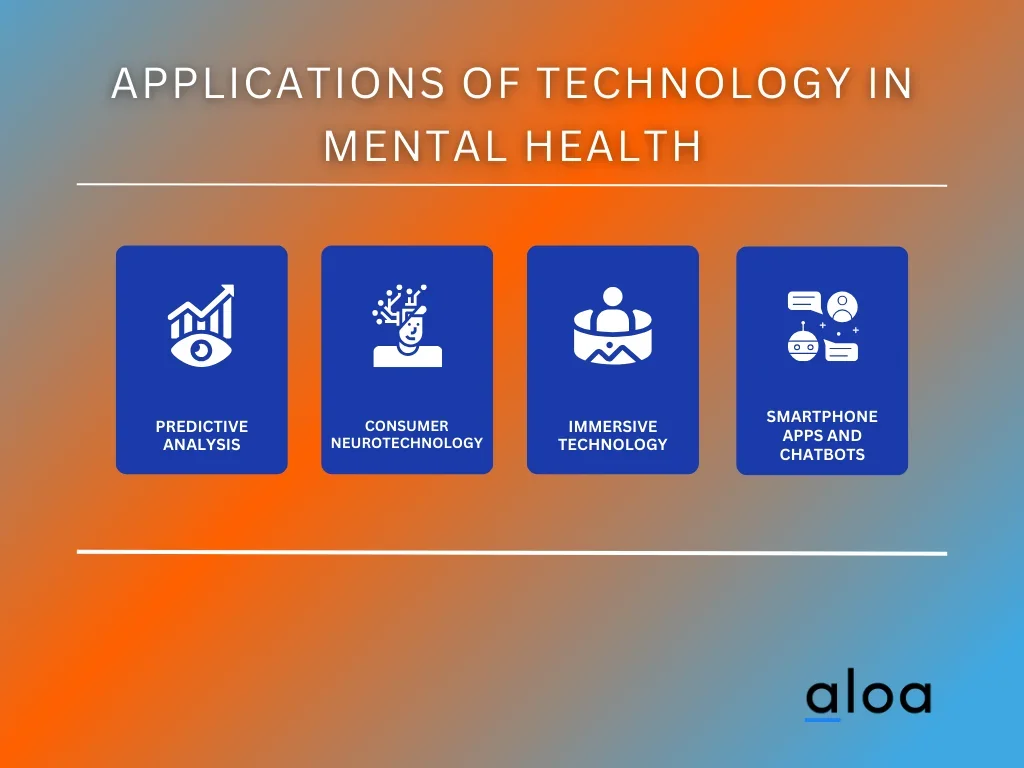 APPLICATIONS OF TECHNOLOGY IN MENTAL HEALTH

PREDICTIVE ANALYSIS

CONSUMER NEUROTECHNOLOGY

IMMERSIVE TECHNOLOGY

SMARTPHONE APPS AND CHATBOTS

aloa